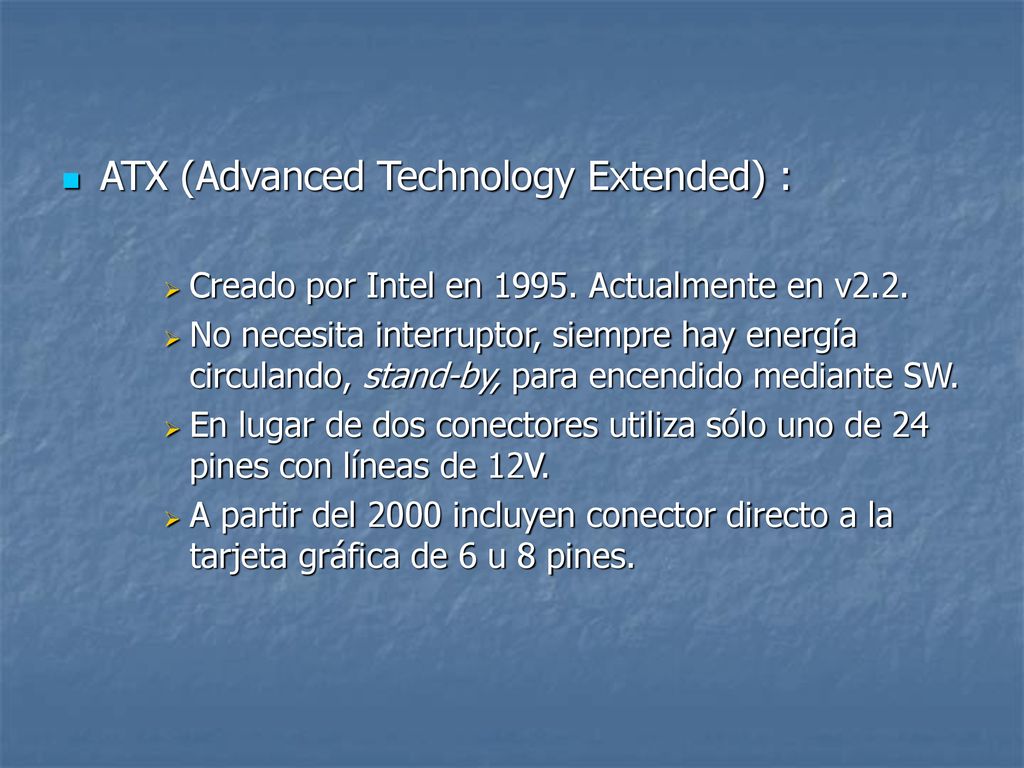 ATX (Advanced Technology Extended) :

Creado por Intel en 1995. Actualmente en v2.2.

No necesita interruptor, siempre hay energía circulando, stand-by, para encendido mediante SW.

En lugar de dos conectores utiliza sólo uno de 24 pines con líneas de 12V.

A partir del 2000 incluyen conector directo a la tarjeta gráfica de 6 u 8 pines.